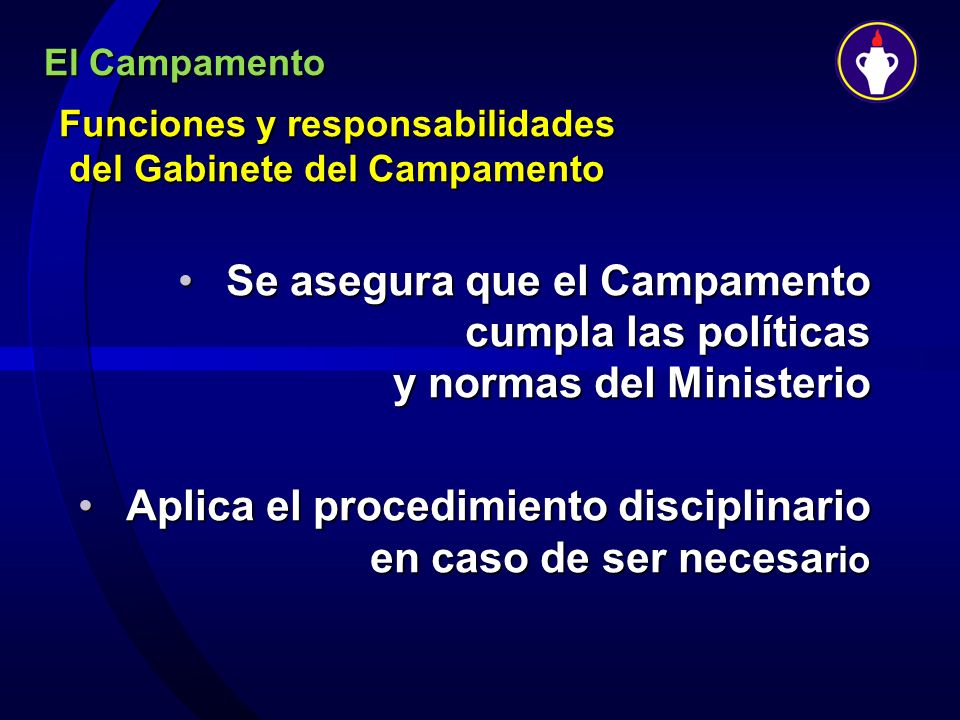 El Campamento

Funciones y responsabilidades del Gabinete del Campamento

• Se asegura que el Campamento cumpla las políticas y normas del Ministerio

• Aplica el procedimiento disciplinario en caso de ser necesario